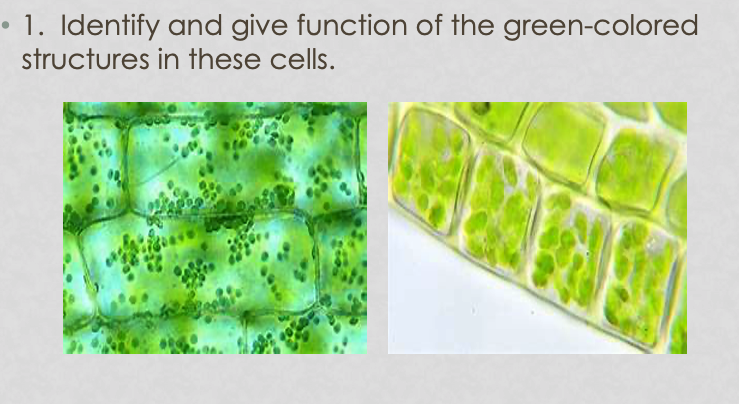 • 1. Identify and give function of the green-colored structures in these cells.